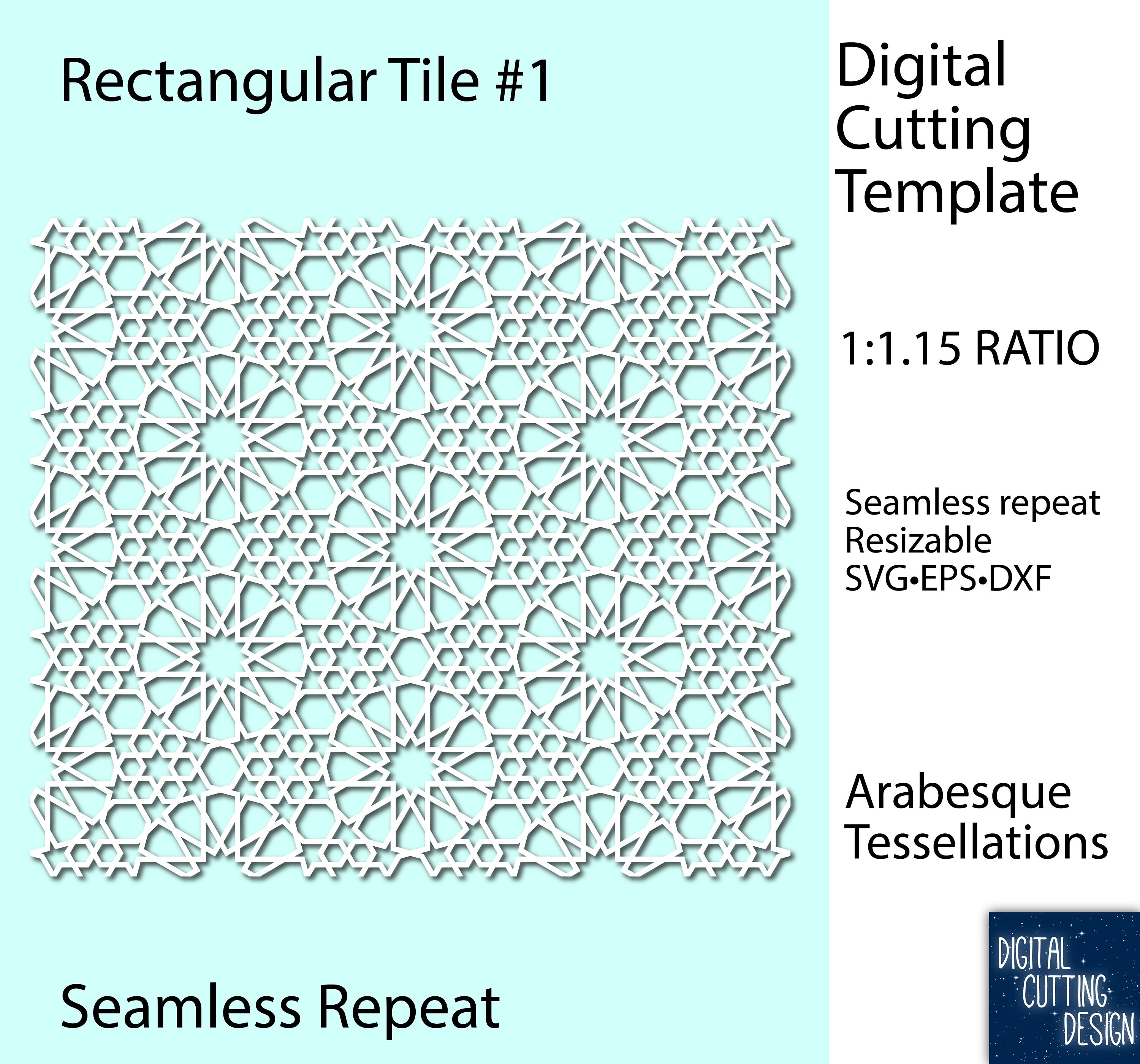 Rectangular Tile #1

Seamless Repeat

Digital Cutting Template

1:1.15 RATIO

Seamless repeat
Resizable
SVG•EPS•DXF

Arabesque Tessellations

DIGITAL CUTTING DESIGN